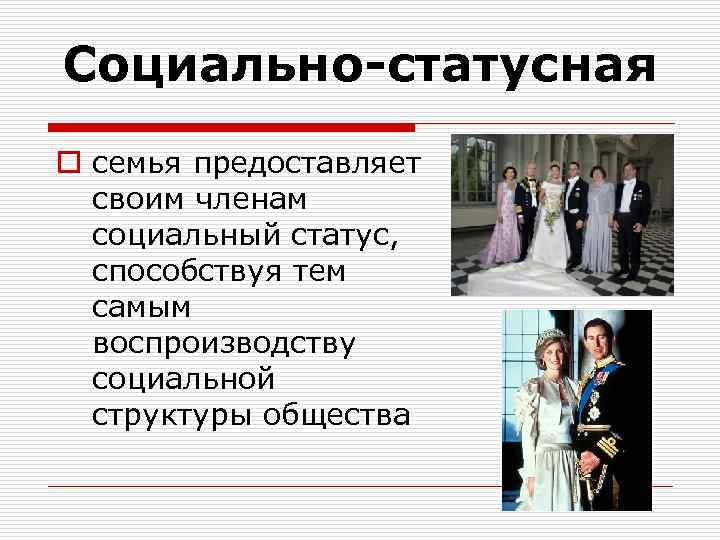 Социально-статусная

семья предоставляет своим членам социальный статус, способствуя тем самым воспроизводству социальной структуры общества